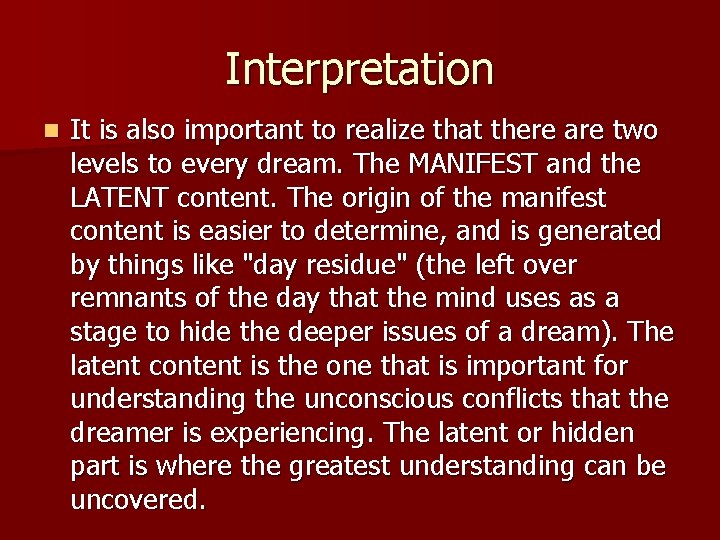 Interpretation

It is also important to realize that there are two levels to every dream. The MANIFEST and the LATENT content. The origin of the manifest content is easier to determine, and is generated by things like "day residue" (the left over remnants of the day that the mind uses as a stage to hide the deeper issues of a dream). The latent content is the one that is important for understanding the unconscious conflicts that the dreamer is experiencing. The latent or hidden part is where the greatest understanding can be uncovered.